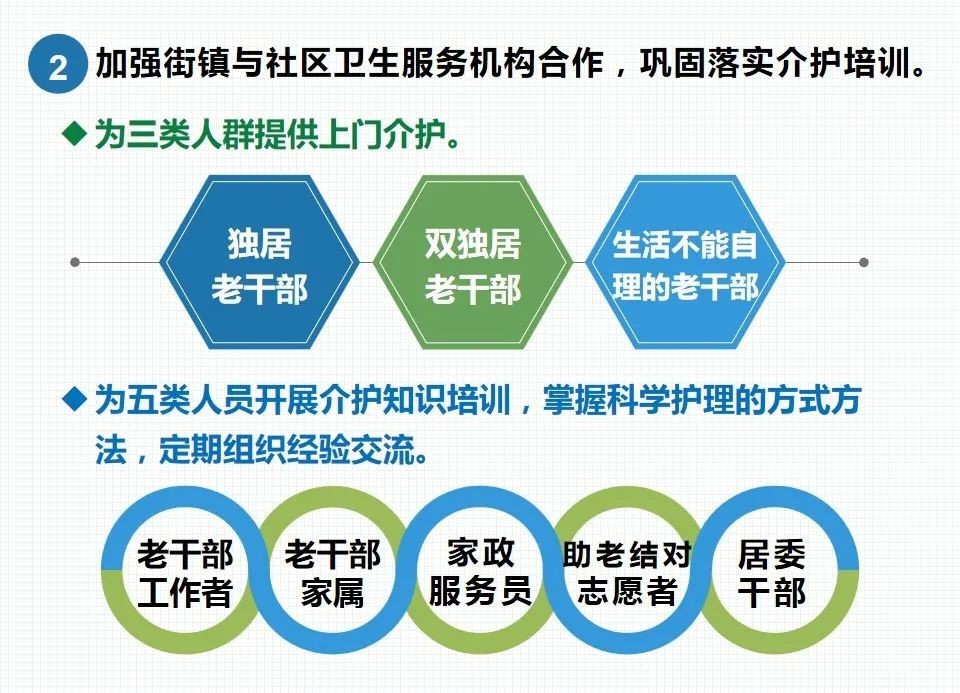 2 加强街镇与社区卫生服务机构合作，巩固落实介护培训。

◆ 为三类人群提供上门介护。

独居老干部

双独居老干部

生活不能自理的老干部

◆ 为五类人员开展介护知识培训，掌握科学护理的方式方法，定期组织经验交流。

老干部工作者

老干部家属

家政服务员

助老结对志愿者

居委干部